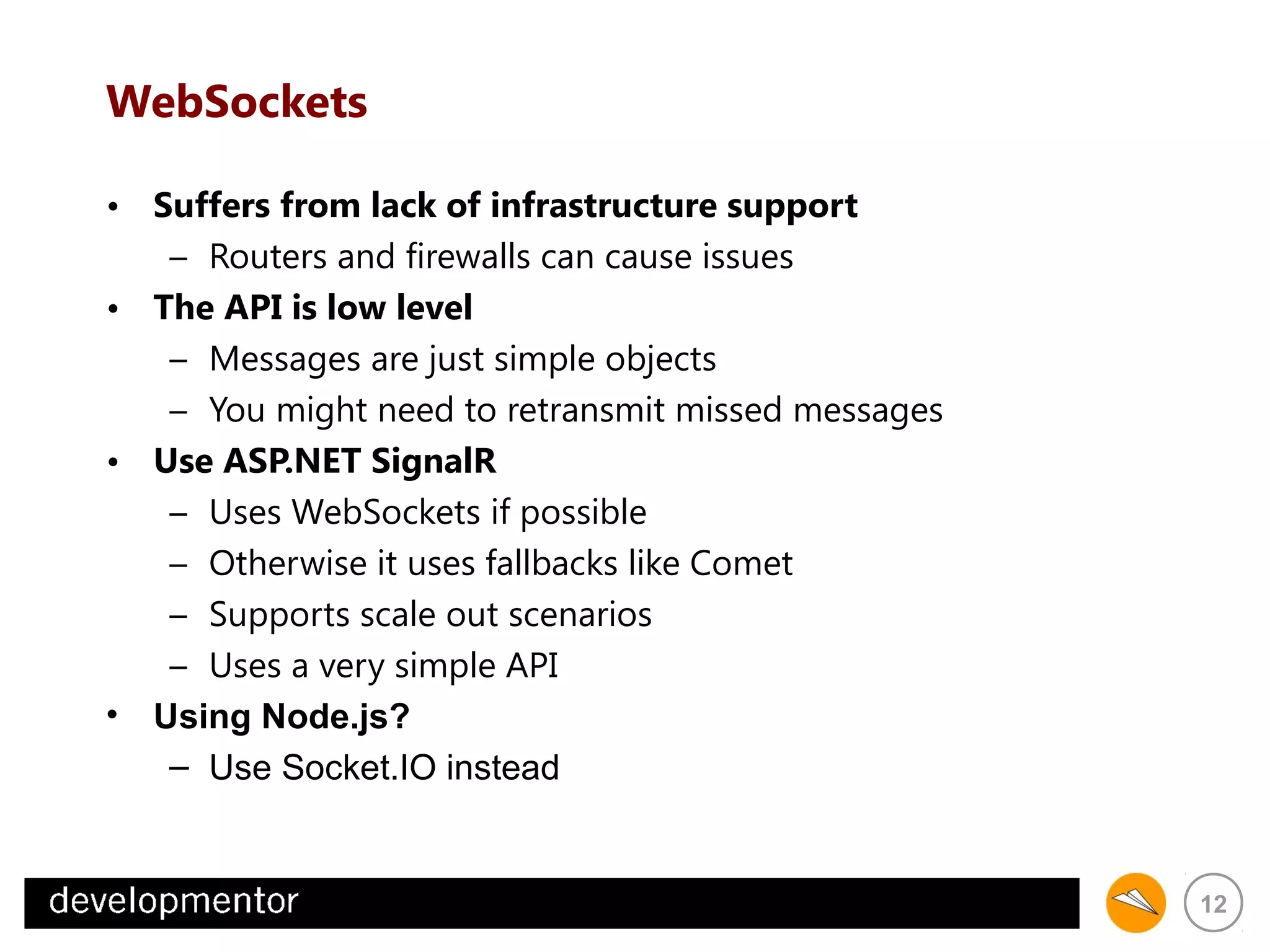 WebSockets

• Suffers from lack of infrastructure support
  – Routers and firewalls can cause issues
• The API is low level
  – Messages are just simple objects
  – You might need to retransmit missed messages
• Use ASP.NET SignalR
  – Uses WebSockets if possible
  – Otherwise it uses fallbacks like Comet
  – Supports scale out scenarios
  – Uses a very simple API
• Using Node.js?
  – Use Socket.IO instead

developmentor

12